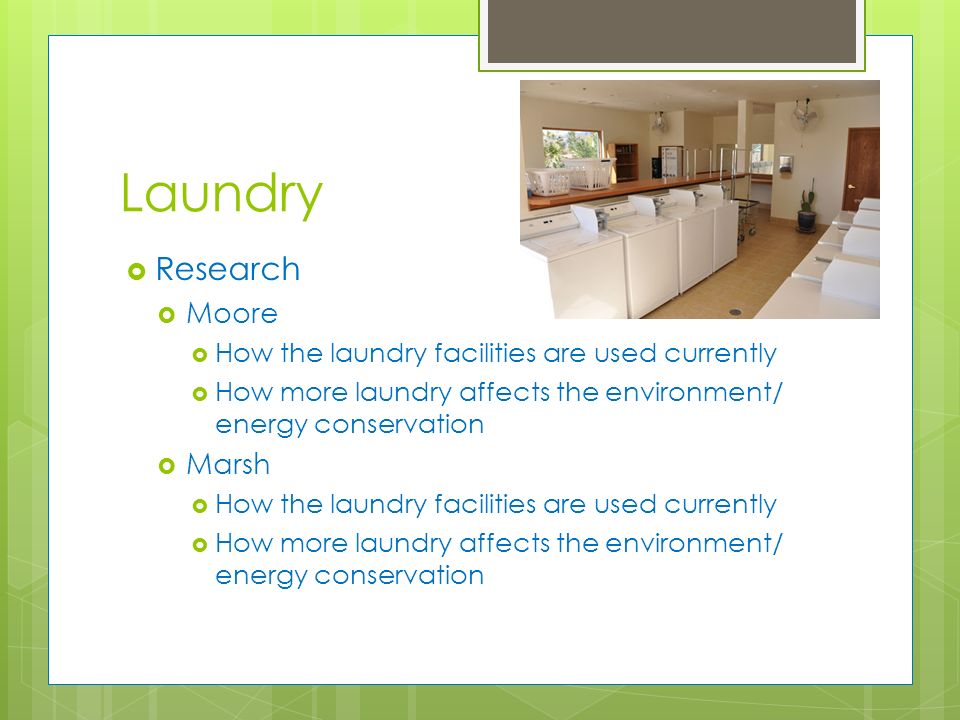 Laundry

Research

Moore

How the laundry facilities are used currently

How more laundry affects the environment/ energy conservation

Marsh

How the laundry facilities are used currently

How more laundry affects the environment/ energy conservation